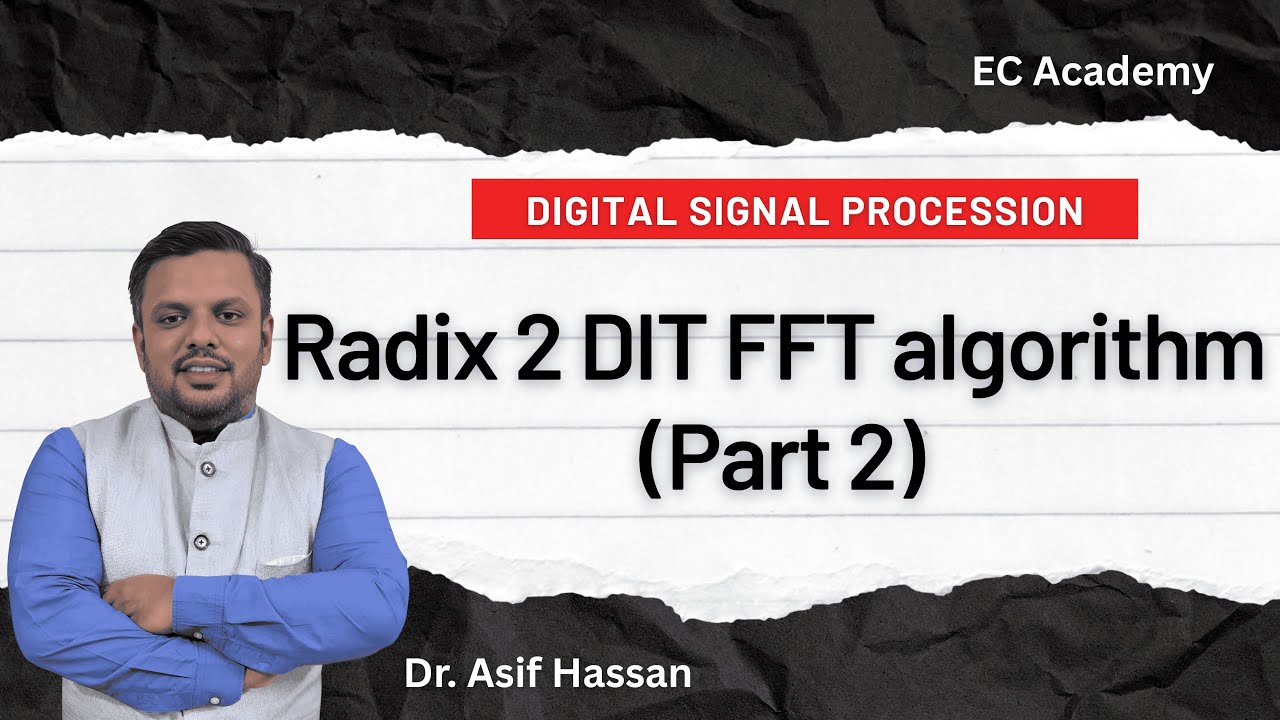 EC Academy

DIGITAL SIGNAL PROCESSION

Radix 2 DIT FFT algorithm (Part 2)

Dr. Asif Hassan